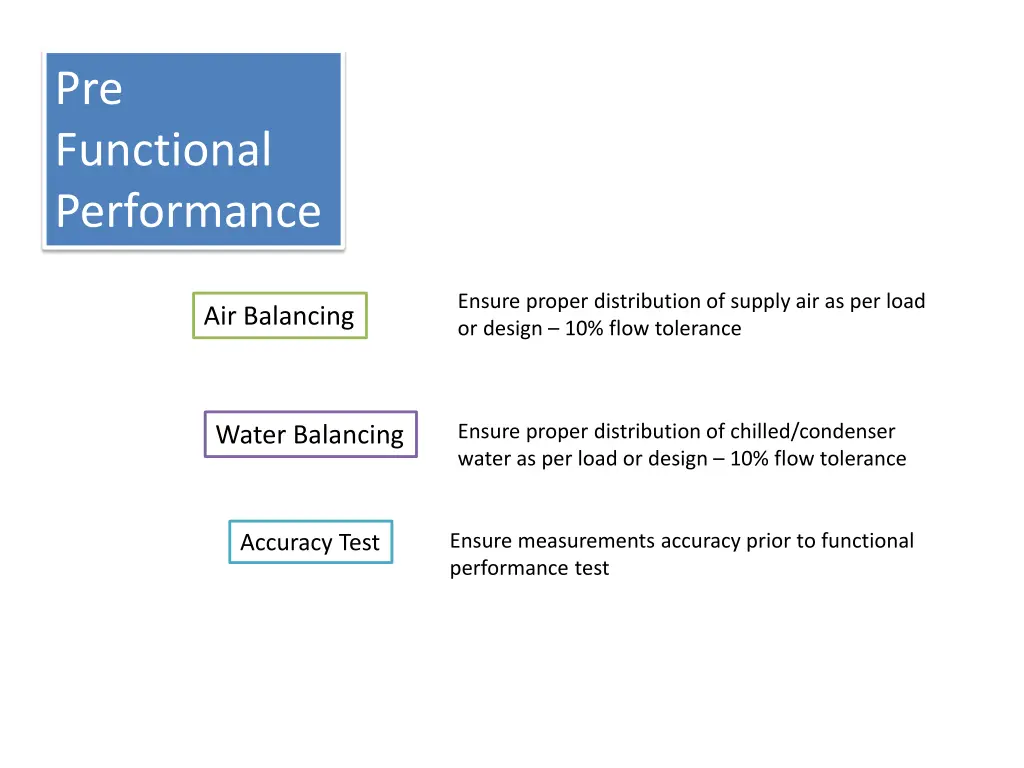 Pre Functional Performance

Air Balancing

Ensure proper distribution of supply air as per load or design – 10% flow tolerance

Water Balancing

Ensure proper distribution of chilled/condenser water as per load or design – 10% flow tolerance

Accuracy Test

Ensure measurements accuracy prior to functional performance test